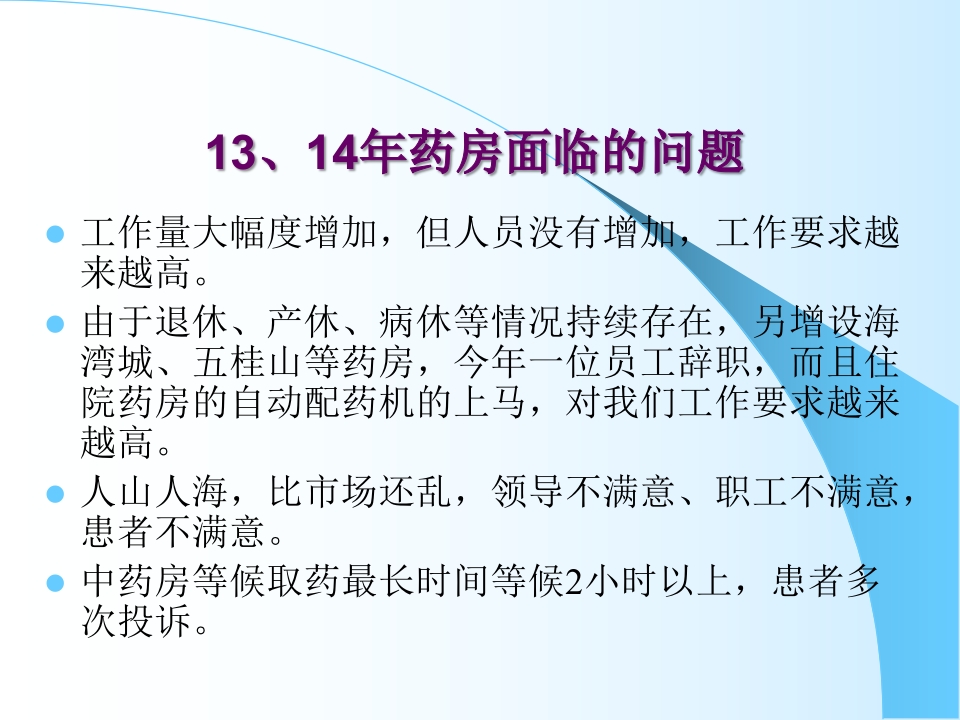 13、14年药房面临的问题

工作量大幅度增加，但人员没有增加，工作要求越来越高。

由于退休、产休、病休等情况持续存在，另增设海湾城、五桂山等药房，今年一位员工辞职，而且住院药房的自动配药机的上马，对我们工作要求越来越高。

人山人海，比市场还乱，领导不满意、职工不满意，患者不满意。

中药房等候取药最长时间等候2小时以上，患者多次投诉。